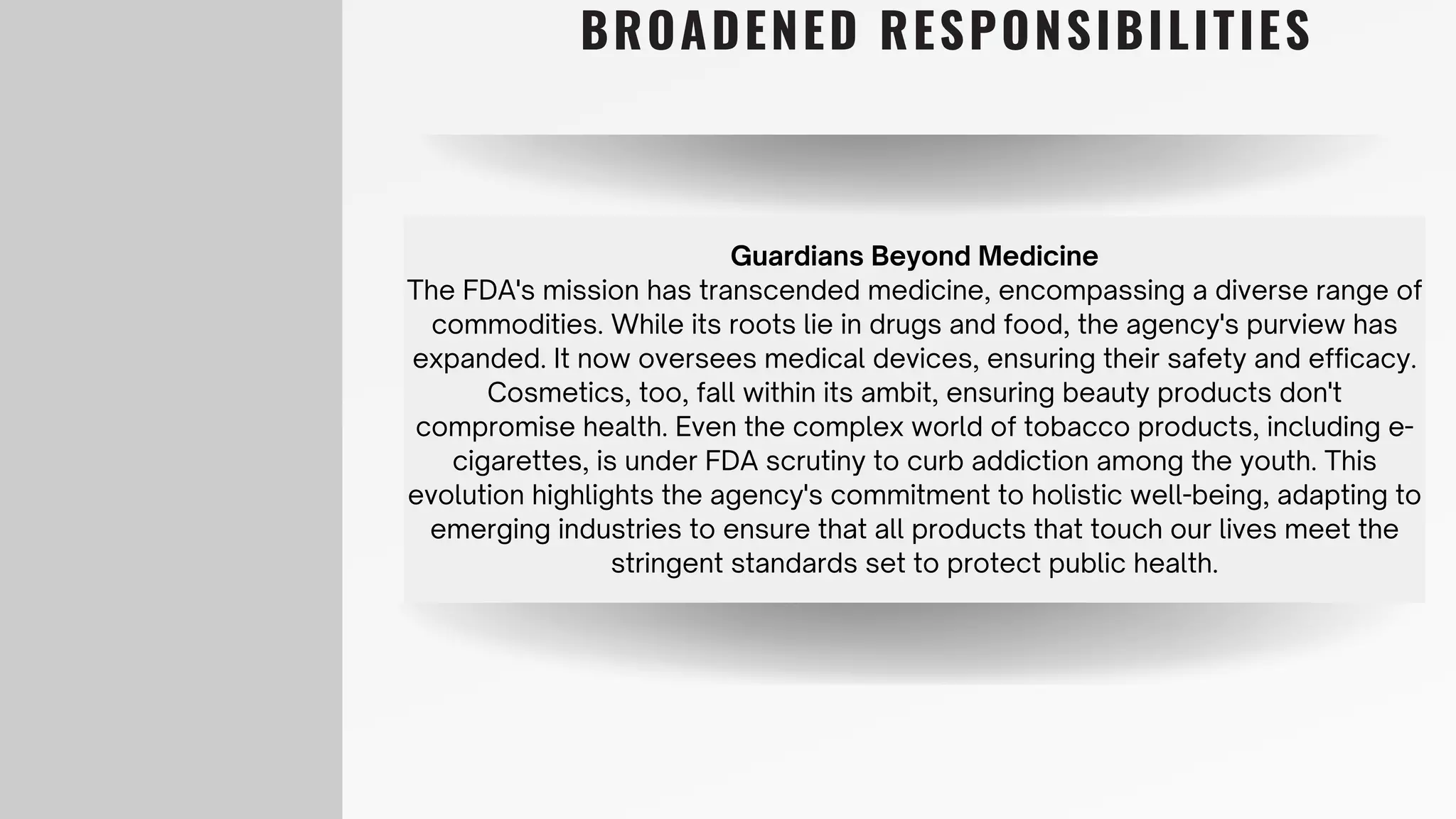 BROADENED RESPONSIBILITIES

Guardians Beyond Medicine
The FDA's mission has transcended medicine, encompassing a diverse range of commodities. While its roots lie in drugs and food, the agency's purview has expanded. It now oversees medical devices, ensuring their safety and efficacy. Cosmetics, too, fall within its ambit, ensuring beauty products don't compromise health. Even the complex world of tobacco products, including e-cigarettes, is under FDA scrutiny to curb addiction among the youth. This evolution highlights the agency's commitment to holistic well-being, adapting to emerging industries to ensure that all products that touch our lives meet the stringent standards set to protect public health.